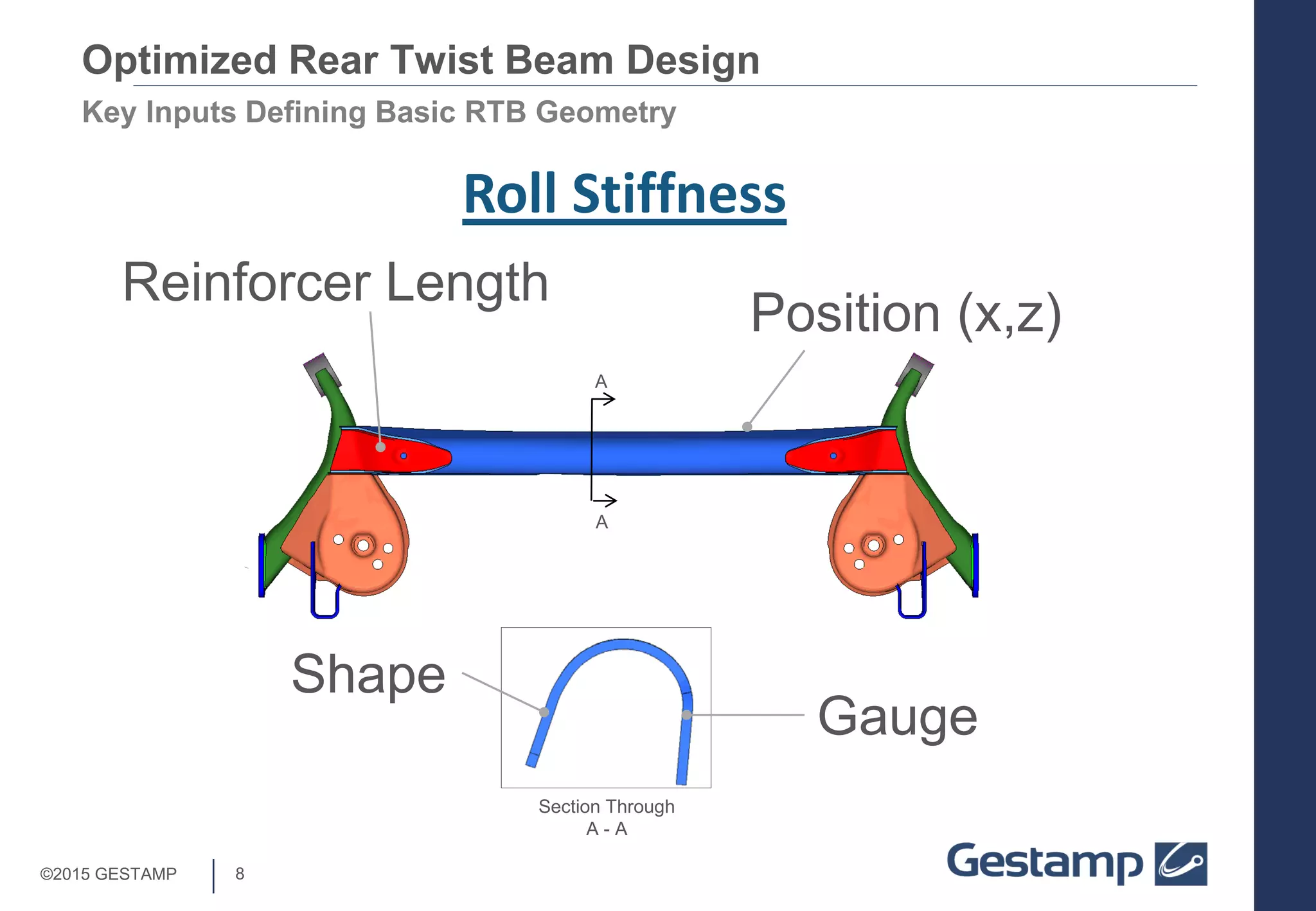 Optimized Rear Twist Beam Design

Key Inputs Defining Basic RTB Geometry

Roll Stiffness

Reinforcer Length

Position (x,z)

A

A

Shape

Gauge

Section Through
A - A

©2015 GESTAMP

8

Gestamp